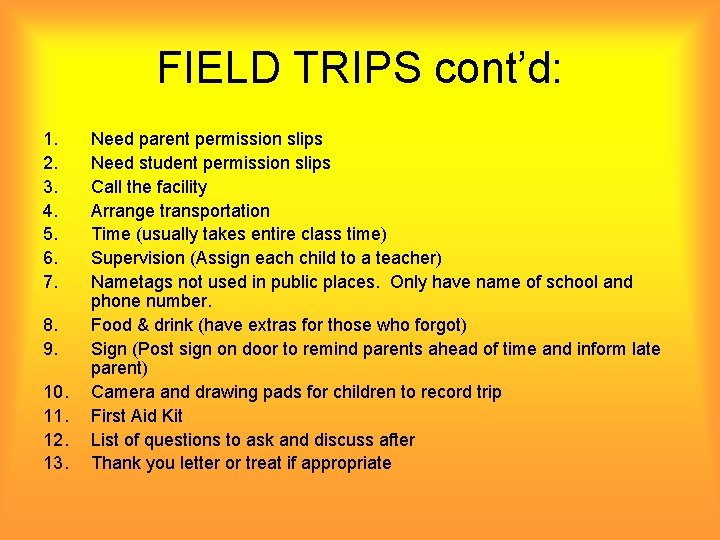 FIELD TRIPS cont'd:

1. Need parent permission slips
2. Need student permission slips
3. Call the facility
4. Arrange transportation
5. Time (usually takes entire class time)
6. Supervision (Assign each child to a teacher)
7. Nametags not used in public places. Only have name of school and phone number.
8. Food & drink (have extras for those who forgot)
9. Sign (Post sign on door to remind parents ahead of time and inform late parent)
10. Camera and drawing pads for children to record trip
11. First Aid Kit
12. List of questions to ask and discuss after
13. Thank you letter or treat if appropriate